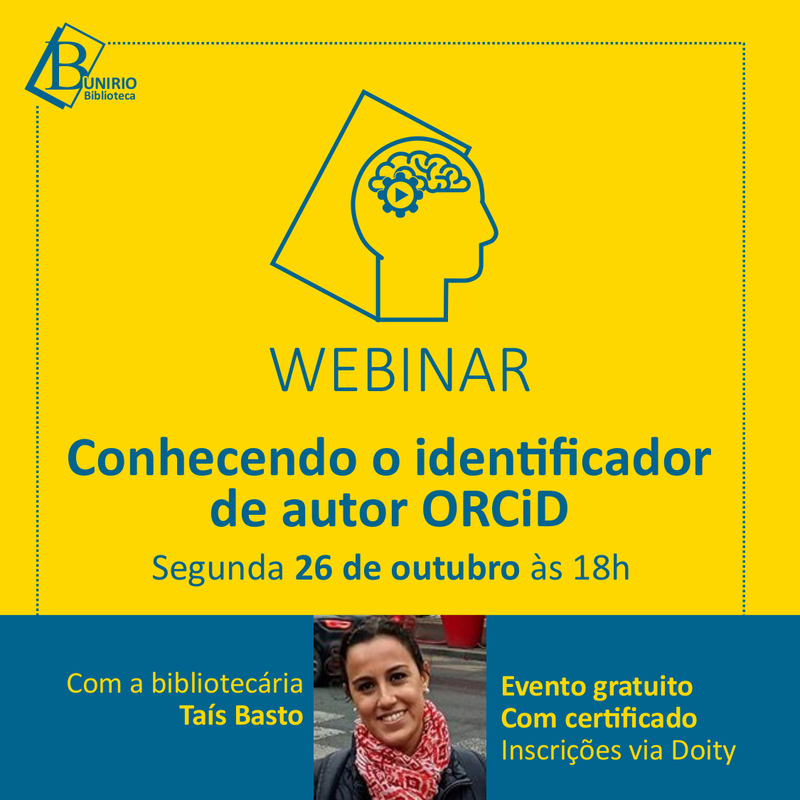 B UNIRIO
Biblioteca

WEBINAR

Conhecendo o identificador de autor ORCiD

Segunda 26 de outubro às 18h

Com a bibliotecária
Taís Basto

Evento gratuito
Com certificado
Inscrições via Doity